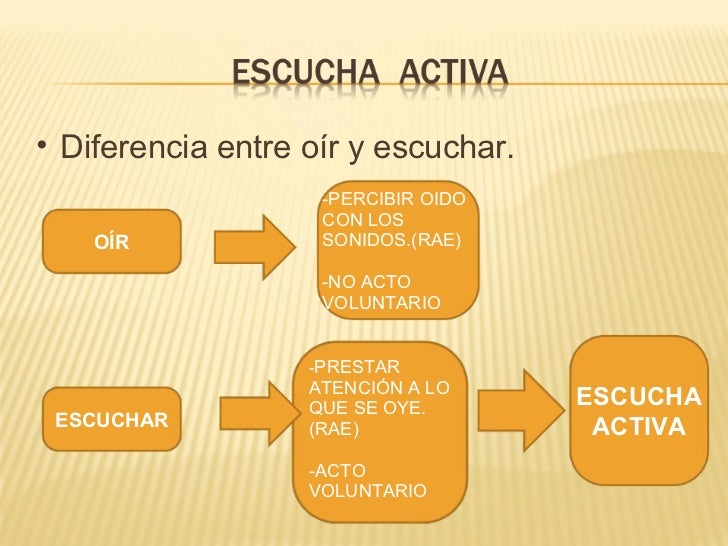 ESCUCHA ACTIVA

• Diferencia entre oír y escuchar.

OÍR

-PERCIBIR OIDO CON LOS SONIDOS.(RAE)

-NO ACTO VOLUNTARIO

ESCUCHAR

-PRESTAR ATENCIÓN A LO QUE SE OYE. (RAE)

-ACTO VOLUNTARIO

ESCUCHA ACTIVA